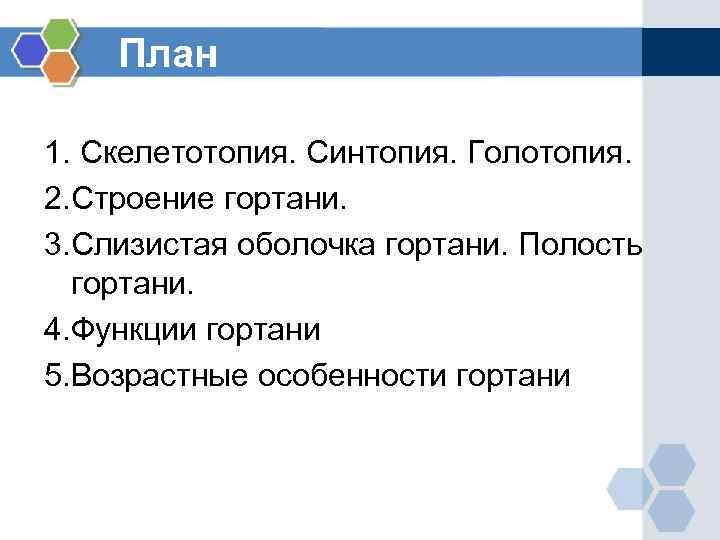 План

1. Скелетотопия. Синтопия. Голотопия.
2.Строение гортани.
3.Слизистая оболочка гортани. Полость гортани.
4.Функции гортани
5.Возрастные особенности гортани